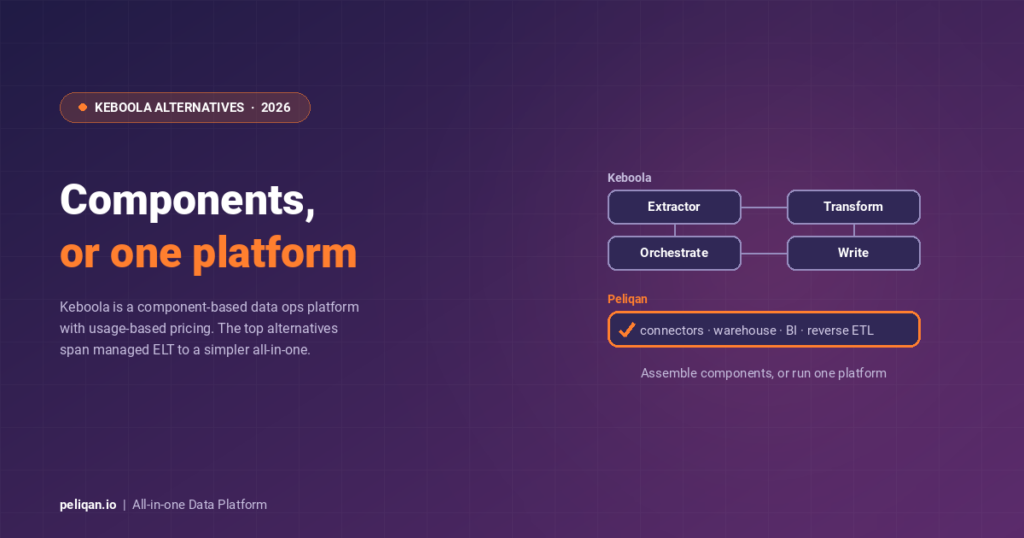 KEBOOLA ALTERNATIVES · 2026

Components,
or one platform

Keboola is a component-based data ops platform with usage-based pricing. The top alternatives span managed ELT to a simpler all-in-one.

Keboola

Extractor

Transform

Orchestrate

Write

Peliqan

connectors · warehouse · BI · reverse ETL

Assemble components, or run one platform

peliqan.io | All-in-one Data Platform